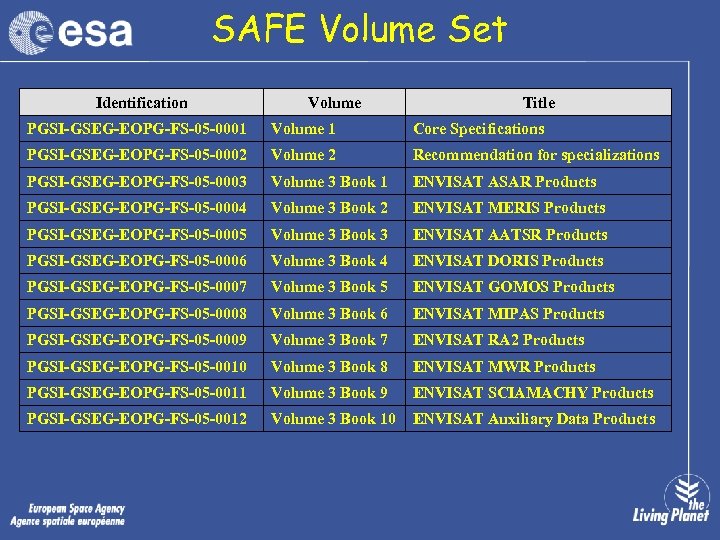 esa

SAFE Volume Set

| Identification | Volume | Title |
|---|---|---|
| PGSI-GSEG-EOPG-FS-05-0001 | Volume 1 | Core Specifications |
| PGSI-GSEG-EOPG-FS-05-0002 | Volume 2 | Recommendation for specializations |
| PGSI-GSEG-EOPG-FS-05-0003 | Volume 3 Book 1 | ENVISAT ASAR Products |
| PGSI-GSEG-EOPG-FS-05-0004 | Volume 3 Book 2 | ENVISAT MERIS Products |
| PGSI-GSEG-EOPG-FS-05-0005 | Volume 3 Book 3 | ENVISAT AATSR Products |
| PGSI-GSEG-EOPG-FS-05-0006 | Volume 3 Book 4 | ENVISAT DORIS Products |
| PGSI-GSEG-EOPG-FS-05-0007 | Volume 3 Book 5 | ENVISAT GOMOS Products |
| PGSI-GSEG-EOPG-FS-05-0008 | Volume 3 Book 6 | ENVISAT MIPAS Products |
| PGSI-GSEG-EOPG-FS-05-0009 | Volume 3 Book 7 | ENVISAT RA2 Products |
| PGSI-GSEG-EOPG-FS-05-0010 | Volume 3 Book 8 | ENVISAT MWR Products |
| PGSI-GSEG-EOPG-FS-05-0011 | Volume 3 Book 9 | ENVISAT SCIAMACHY Products |
| PGSI-GSEG-EOPG-FS-05-0012 | Volume 3 Book 10 | ENVISAT Auxiliary Data Products |

European Space Agency
Agence spatiale européenne

the Living Planet